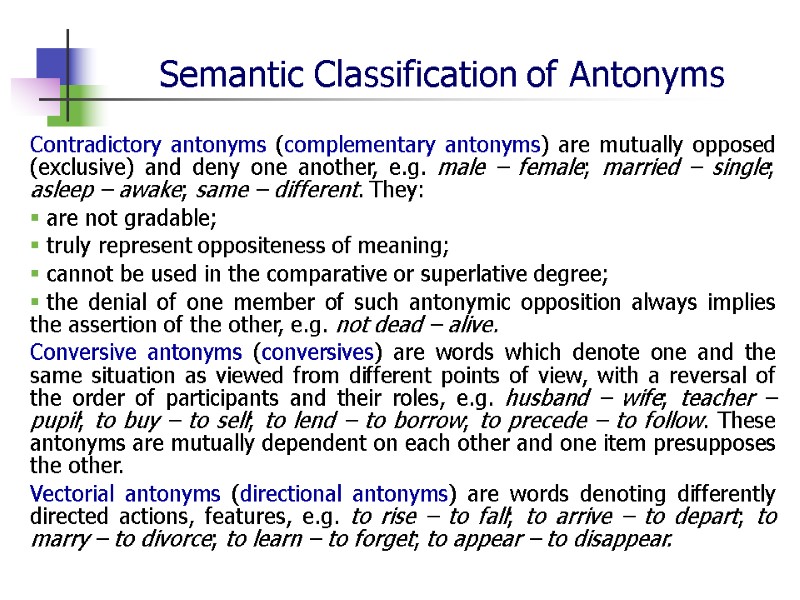 Semantic Classification of Antonyms

Contradictory antonyms (complementary antonyms) are mutually opposed (exclusive) and deny one another, e.g. male – female; married – single; asleep – awake; same – different. They:

▪ are not gradable;

▪ truly represent oppositeness of meaning;

▪ cannot be used in the comparative or superlative degree;

▪ the denial of one member of such antonymic opposition always implies the assertion of the other, e.g. not dead – alive.

Conversive antonyms (conversives) are words which denote one and the same situation as viewed from different points of view, with a reversal of the order of participants and their roles, e.g. husband – wife; teacher – pupil; to buy – to sell; to lend – to borrow; to precede – to follow. These antonyms are mutually dependent on each other and one item presupposes the other.

Vectorial antonyms (directional antonyms) are words denoting differently directed actions, features, e.g. to rise – to fall; to arrive – to depart; to marry – to divorce; to learn – to forget; to appear – to disappear.